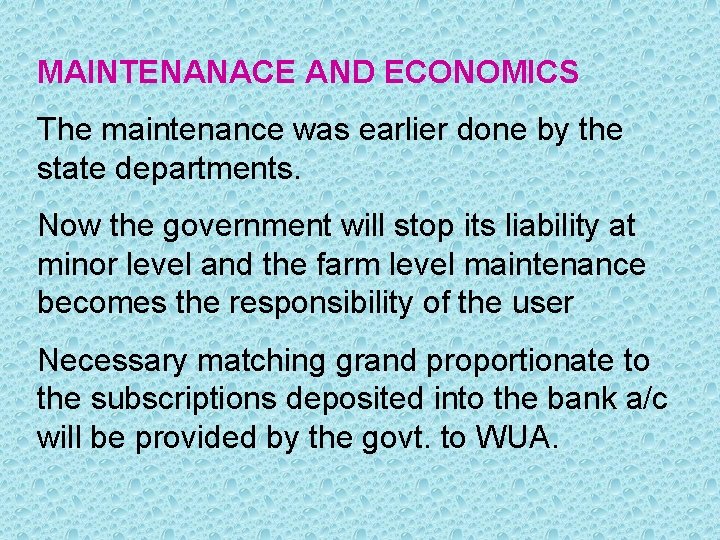 MAINTENANACE AND ECONOMICS

The maintenance was earlier done by the state departments.

Now the government will stop its liability at minor level and the farm level maintenance becomes the responsibility of the user

Necessary matching grand proportionate to the subscriptions deposited into the bank a/c will be provided by the govt. to WUA.